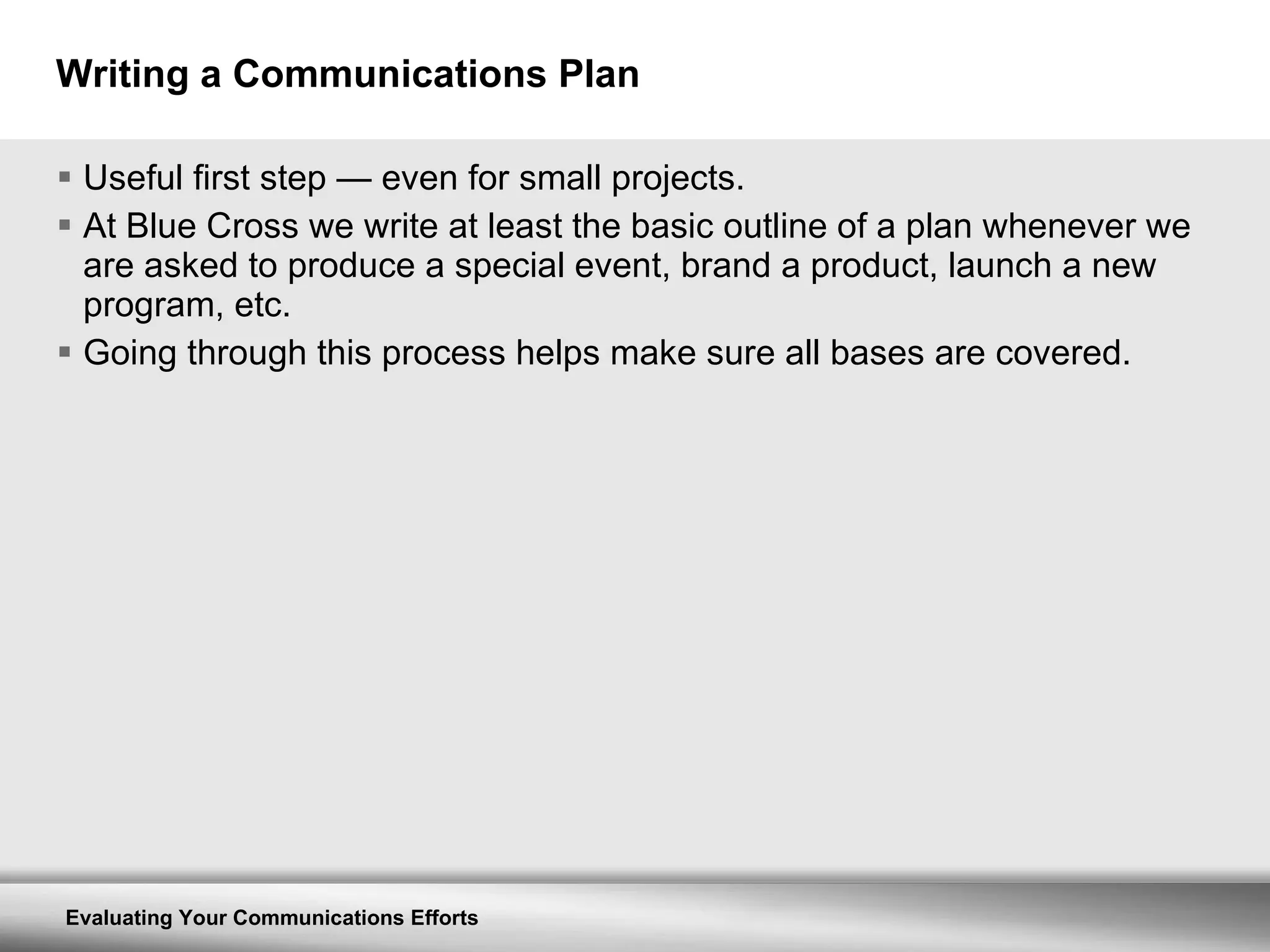 Writing a Communications Plan

▪ Useful first step — even for small projects.

▪ At Blue Cross we write at least the basic outline of a plan whenever we are asked to produce a special event, brand a product, launch a new program, etc.

▪ Going through this process helps make sure all bases are covered.

Evaluating Your Communications Efforts